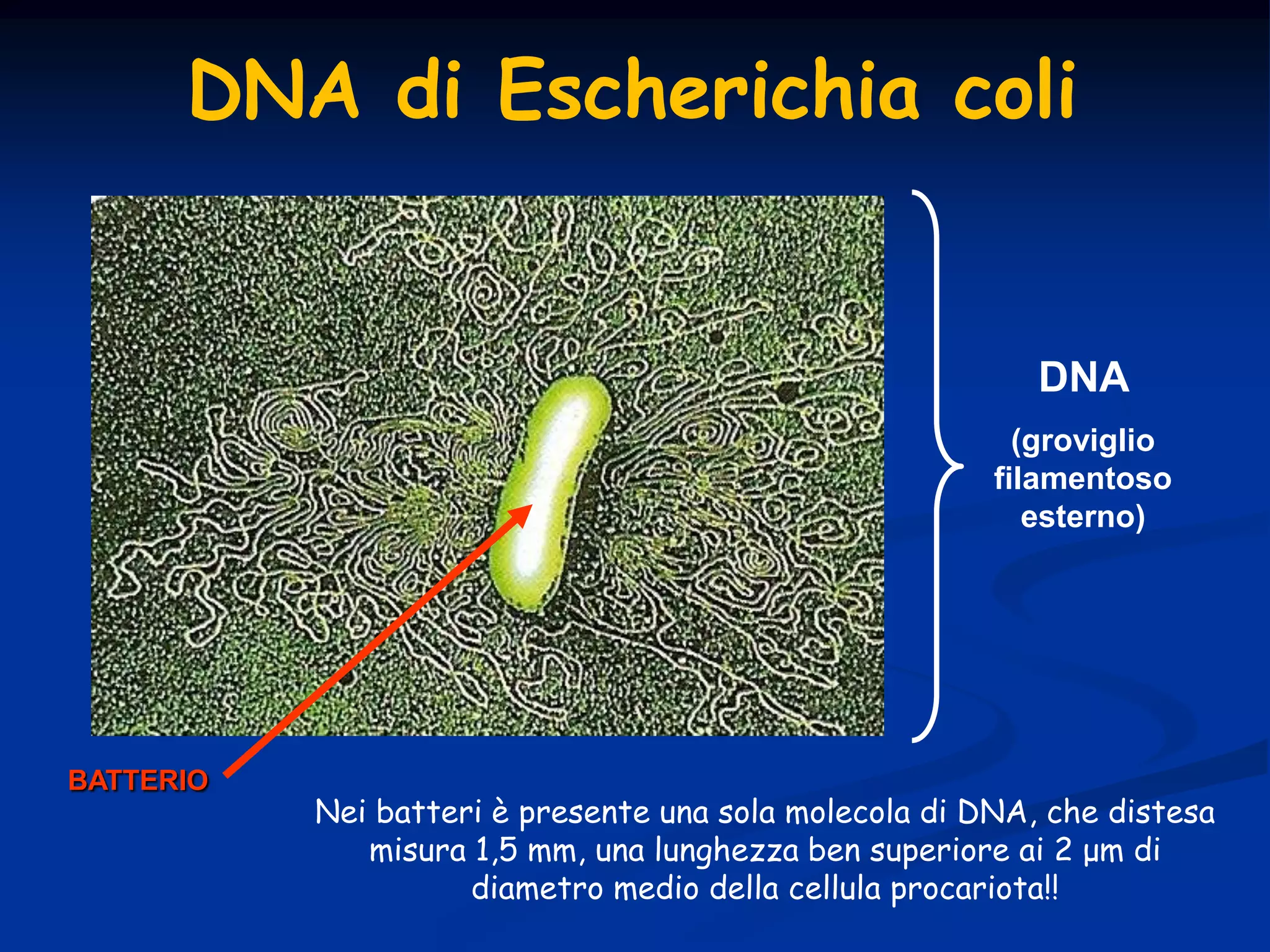 DNA di Escherichia coli

DNA

(groviglio filamentoso esterno)

BATTERIO

Nei batteri è presente una sola molecola di DNA, che distesa misura 1,5 mm, una lunghezza ben superiore ai 2 μm di diametro medio della cellula procariota!!